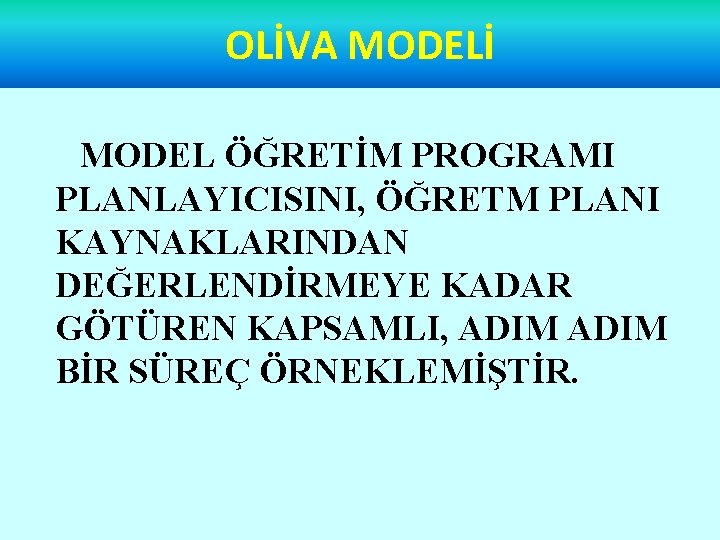 OLİVA MODELİ

MODEL ÖĞRETİM PROGRAMI PLANLAYICISINI, ÖĞRETM PLANI KAYNAKLARINDAN DEĞERLENDİRMEYE KADAR GÖTÜREN KAPSAMLI, ADIM ADIM BİR SÜREÇ ÖRNEKLEMİŞTİR.